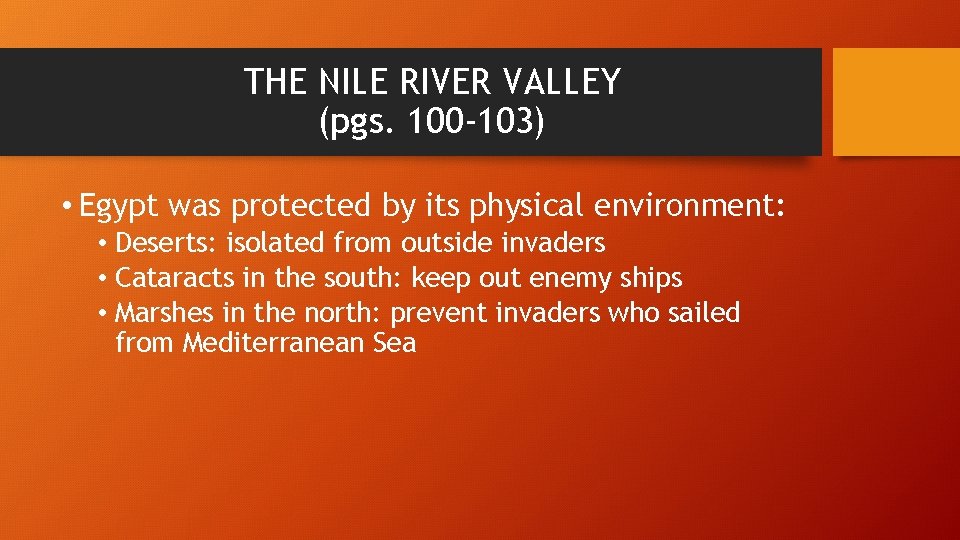 THE NILE RIVER VALLEY
(pgs. 100-103)

• Egypt was protected by its physical environment:
• Deserts: isolated from outside invaders
• Cataracts in the south: keep out enemy ships
• Marshes in the north: prevent invaders who sailed from Mediterranean Sea